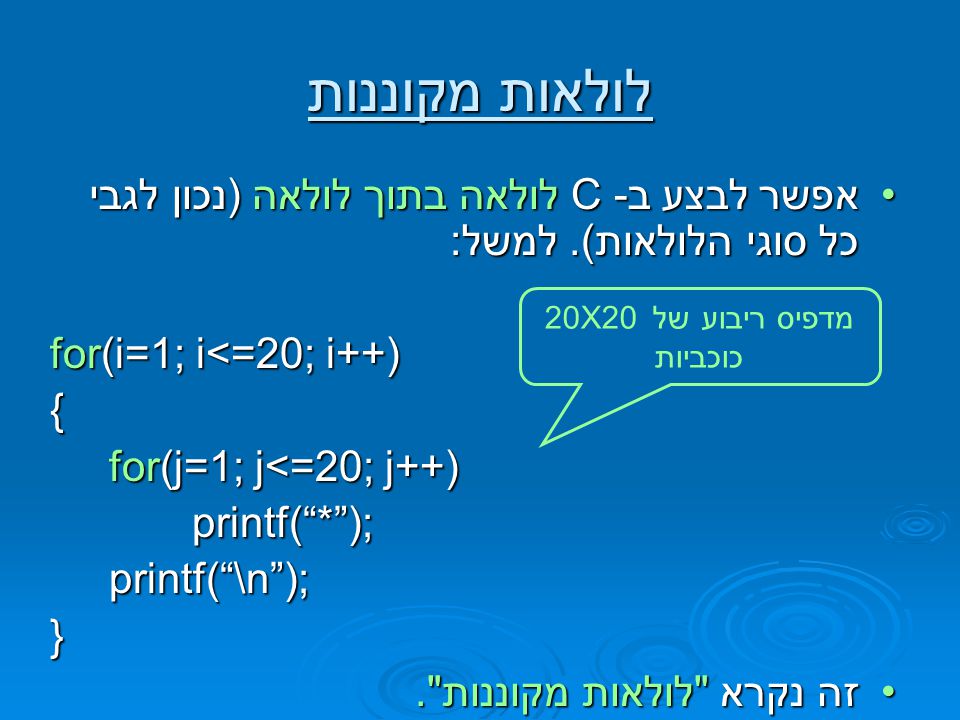 לולאות מקוננות

• אפשר לבצע ב- C לולאה בתוך לולאה (נכון לגבי כל סוגי הלולאות). למשל:

מדפיס ריבוע של 20X20 כוכביות

for(i=1; i<=20; i++)
{
for(j=1; j<=20; j++)
printf(“*”);
printf(“\n”);
}

• זה נקרא "לולאות מקוננות".